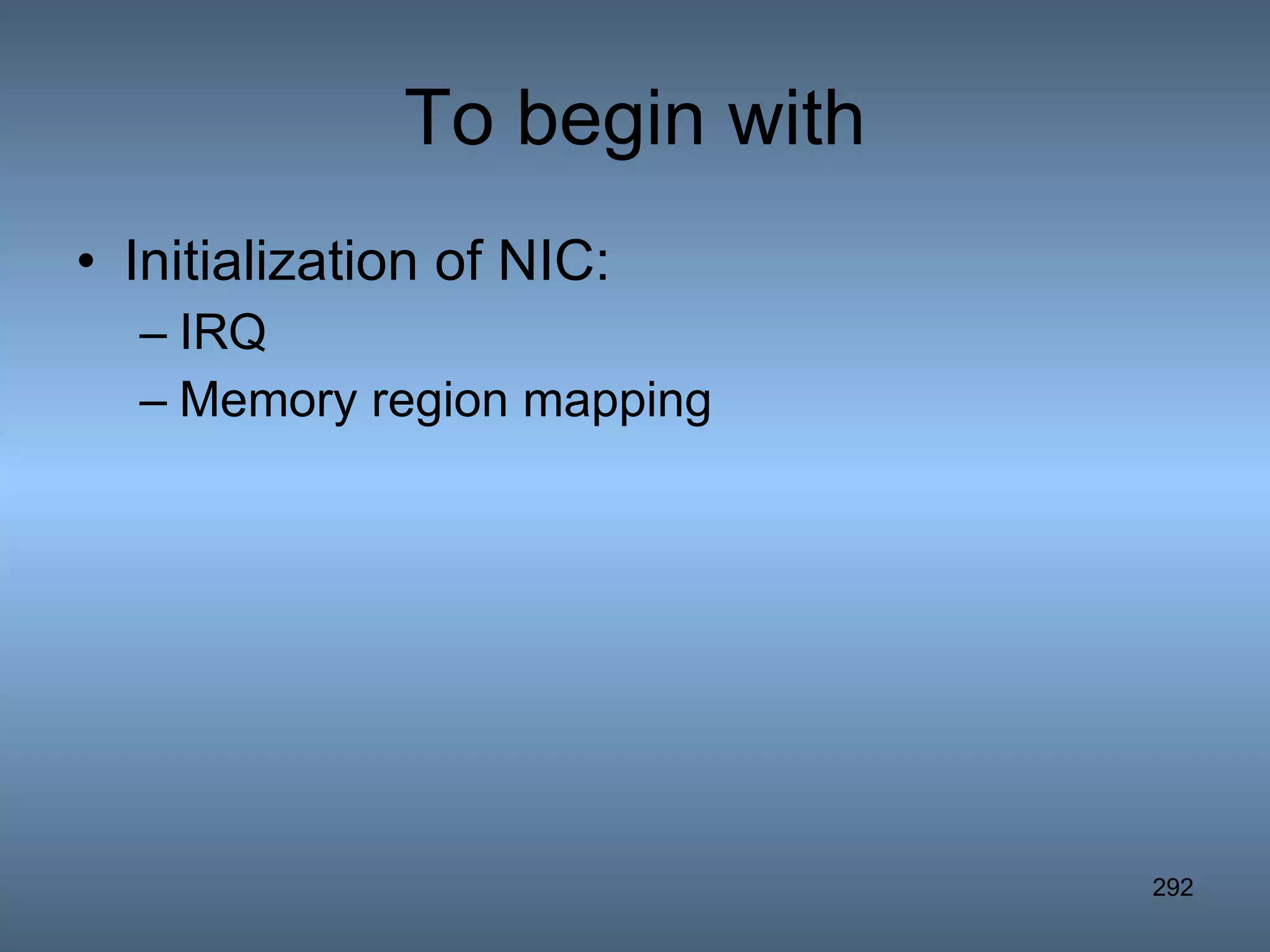 To begin with

• Initialization of NIC:
  – IRQ
  – Memory region mapping

292